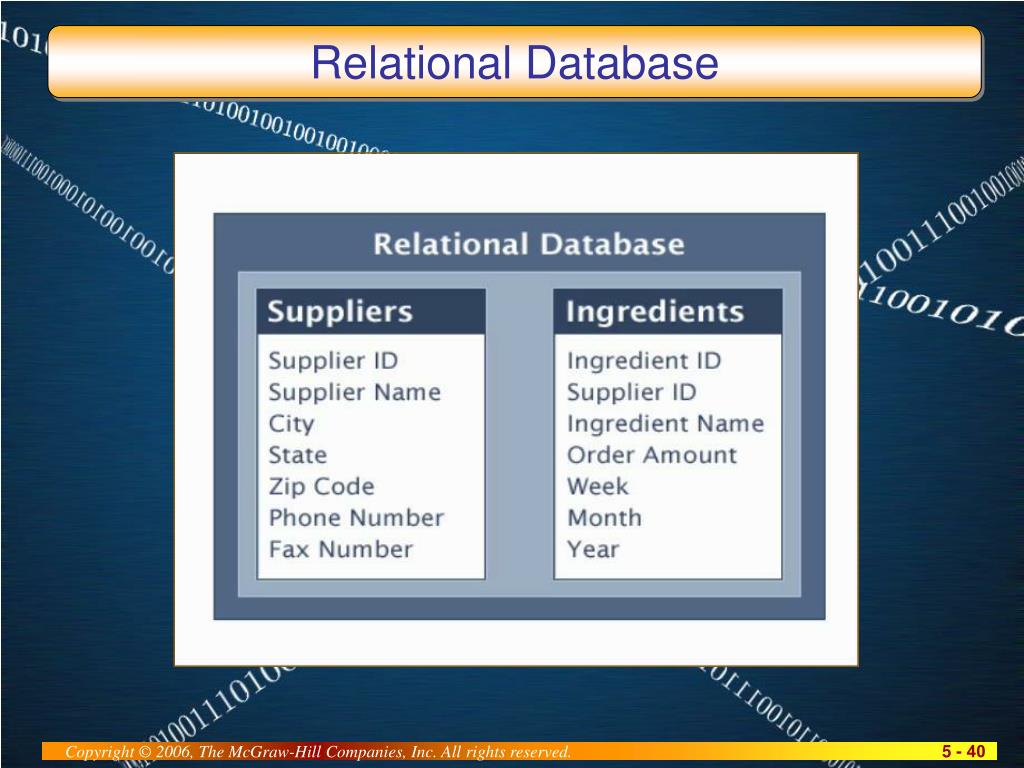 Relational Database

Relational Database

Suppliers

Supplier ID
Supplier Name
City
State
Zip Code
Phone Number
Fax Number

Ingredients

Ingredient ID
Supplier ID
Ingredient Name
Order Amount
Week
Month
Year

Copyright © 2006, The McGraw-Hill Companies, Inc. All rights reserved.

5 - 40